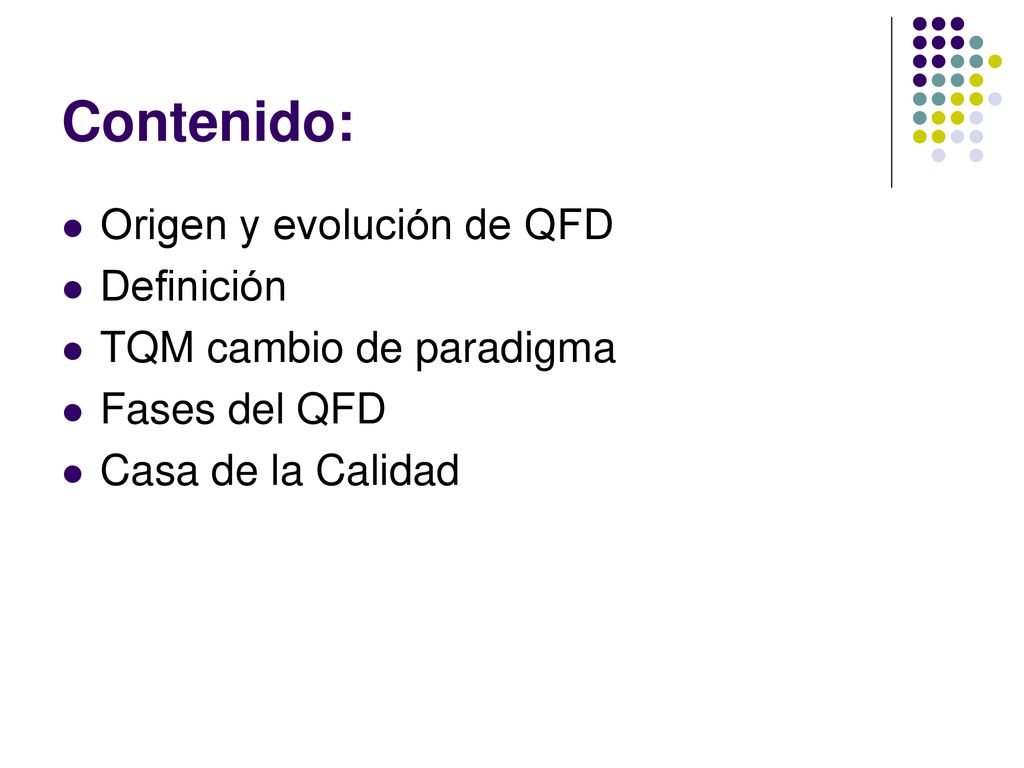 Contenido:

- Origen y evolución de QFD
- Definición
- TQM cambio de paradigma
- Fases del QFD
- Casa de la Calidad